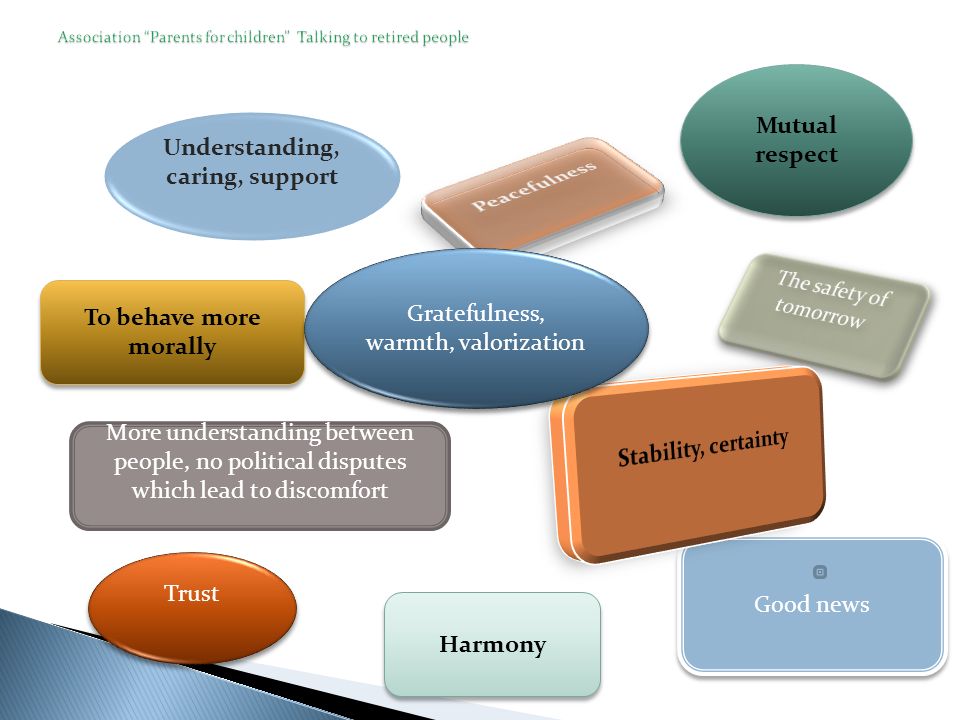 Association "Parents for children" Talking to retired people

Understanding, caring, support

Peacefulness

Mutual respect

To behave more morally

Gratefulness, warmth, valorization

The safety of tomorrow

More understanding between people, no political disputes which lead to discomfort

Stability, certainty

Trust

Harmony

Good news